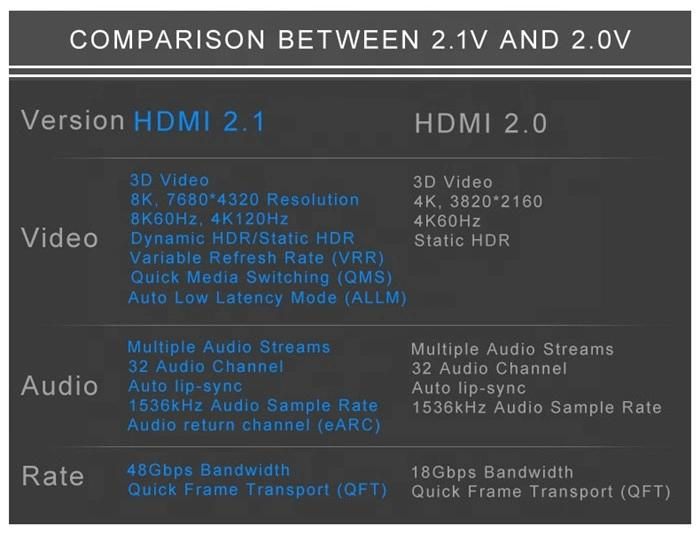 COMPARISON BETWEEN 2.1V AND 2.0V

| Version | HDMI 2.1 | HDMI 2.0 |
|---|---|---|
| Video | 3D Video<br>8K, 7680*4320 Resolution<br>8K60Hz, 4K120Hz<br>Dynamic HDR/Static HDR<br>Variable Refresh Rate (VRR)<br>Quick Media Switching (QMS)<br>Auto Low Latency Mode (ALLM) | 3D Video<br>4K, 3820*2160<br>4K60Hz<br>Static HDR |
| Audio | Multiple Audio Streams<br>32 Audio Channel<br>Auto lip-sync<br>1536kHz Audio Sample Rate<br>Audio return channel (eARC) | Multiple Audio Streams<br>32 Audio Channel<br>Auto lip-sync<br>1536kHz Audio Sample Rate |
| Rate | 48Gbps Bandwidth<br>Quick Frame Transport (QFT) | 18Gbps Bandwidth<br>Quick Frame Transport (QFT) |